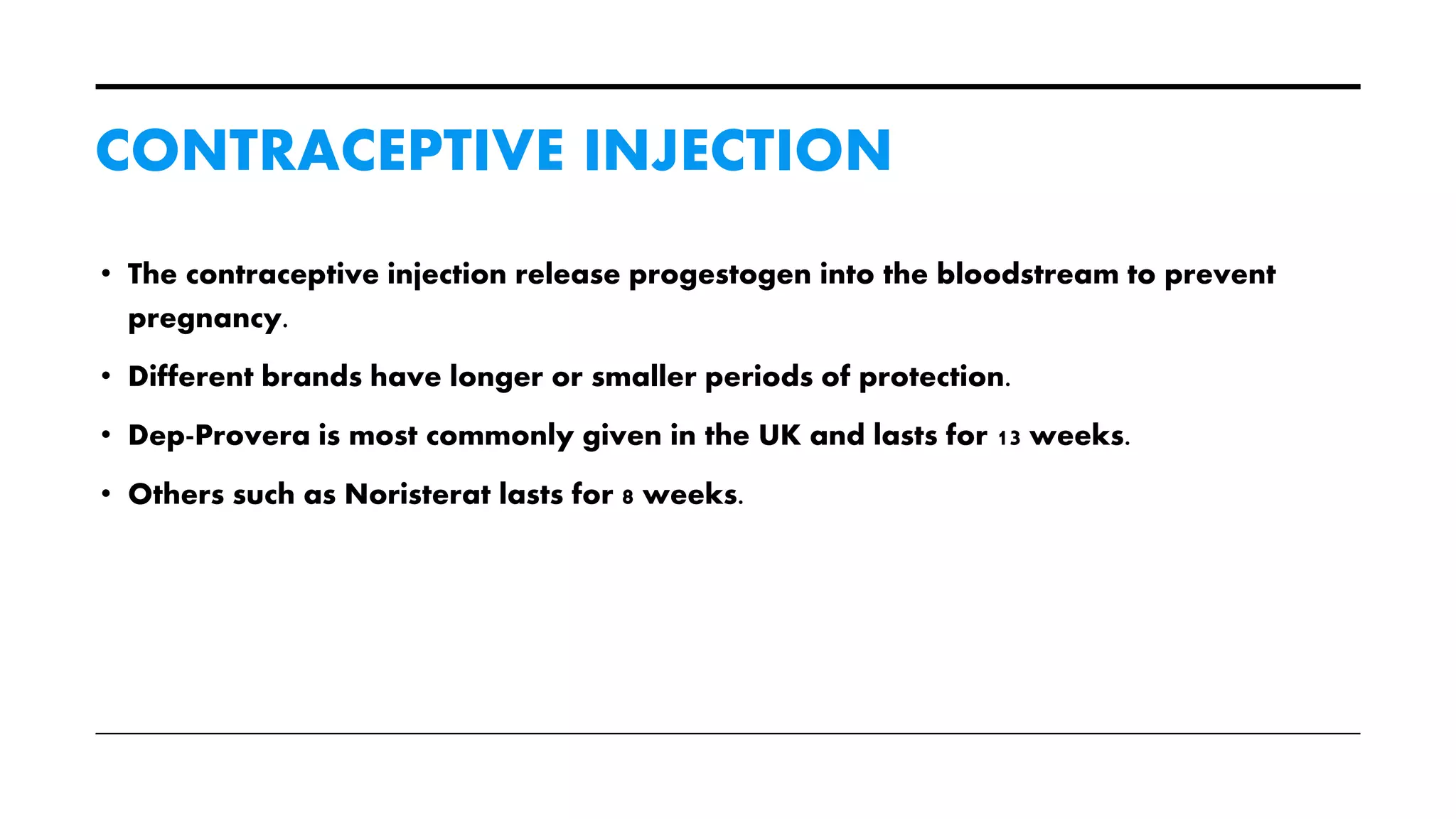 CONTRACEPTIVE INJECTION

• The contraceptive injection release progestogen into the bloodstream to prevent pregnancy.

• Different brands have longer or smaller periods of protection.

• Dep-Provera is most commonly given in the UK and lasts for 13 weeks.

• Others such as Noristerat lasts for 8 weeks.